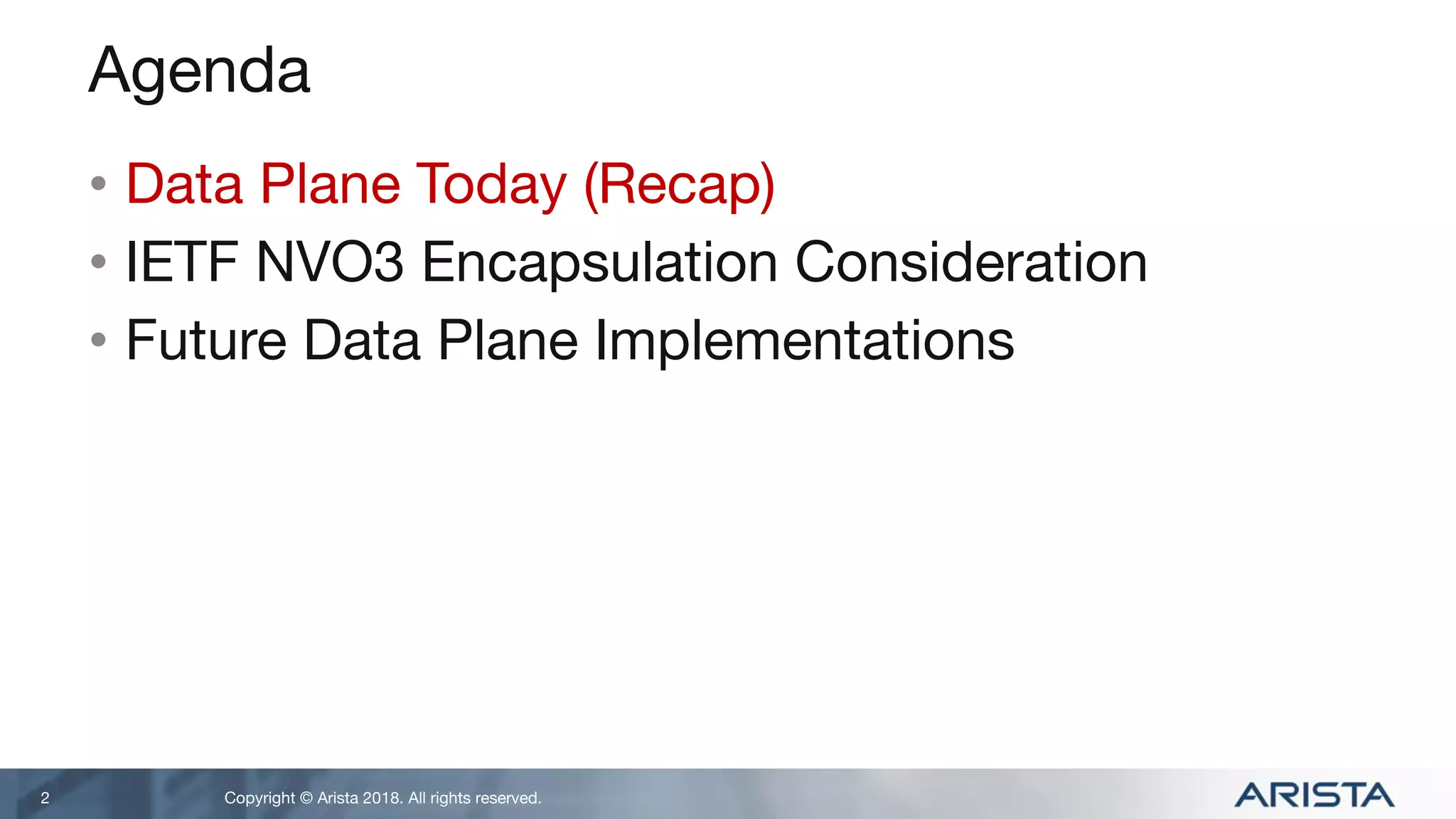 Agenda

• Data Plane Today (Recap)
• IETF NVO3 Encapsulation Consideration
• Future Data Plane Implementations

2 Copyright © Arista 2018. All rights reserved.

ARISTA